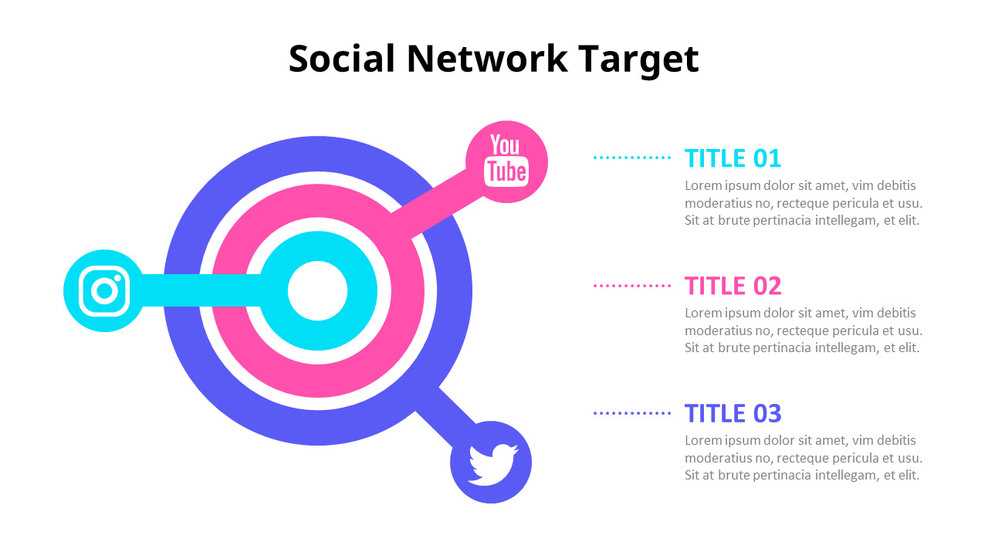 Social Network Target

You Tube

TITLE 01

Lorem ipsum dolor sit amet, vim debitis moderatius no, recteque pericula et usu. Sit at brute pertinacia intellegam, et elit.

TITLE 02

Lorem ipsum dolor sit amet, vim debitis moderatius no, recteque pericula et usu. Sit at brute pertinacia intellegam, et elit.

TITLE 03

Lorem ipsum dolor sit amet, vim debitis moderatius no, recteque pericula et usu. Sit at brute pertinacia intellegam, et elit.